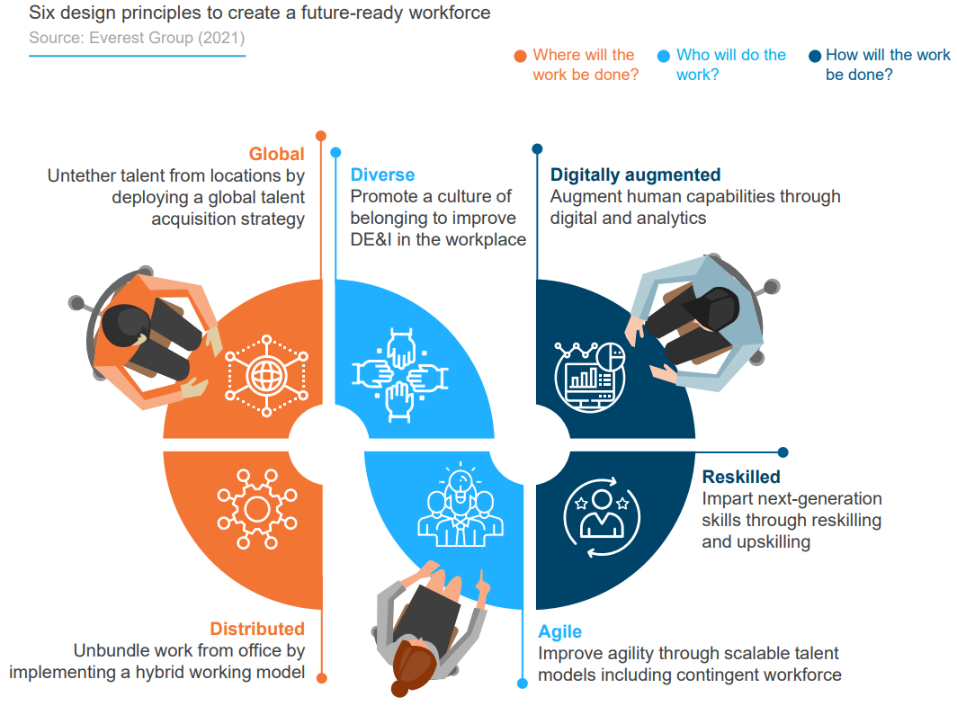 Six design principles to create a future-ready workforce
Source: Everest Group (2021)

Where will the work be done?

Who will do the work?

How will the work be done?

Global
Untether talent from locations by deploying a global talent acquisition strategy

Diverse
Promote a culture of belonging to improve DE&I in the workplace

Digitally augmented
Augment human capabilities through digital and analytics

Reskilled
Impart next-generation skills through reskilling and upskilling

Distributed
Unbundle work from office by implementing a hybrid working model

Agile
Improve agility through scalable talent models including contingent workforce